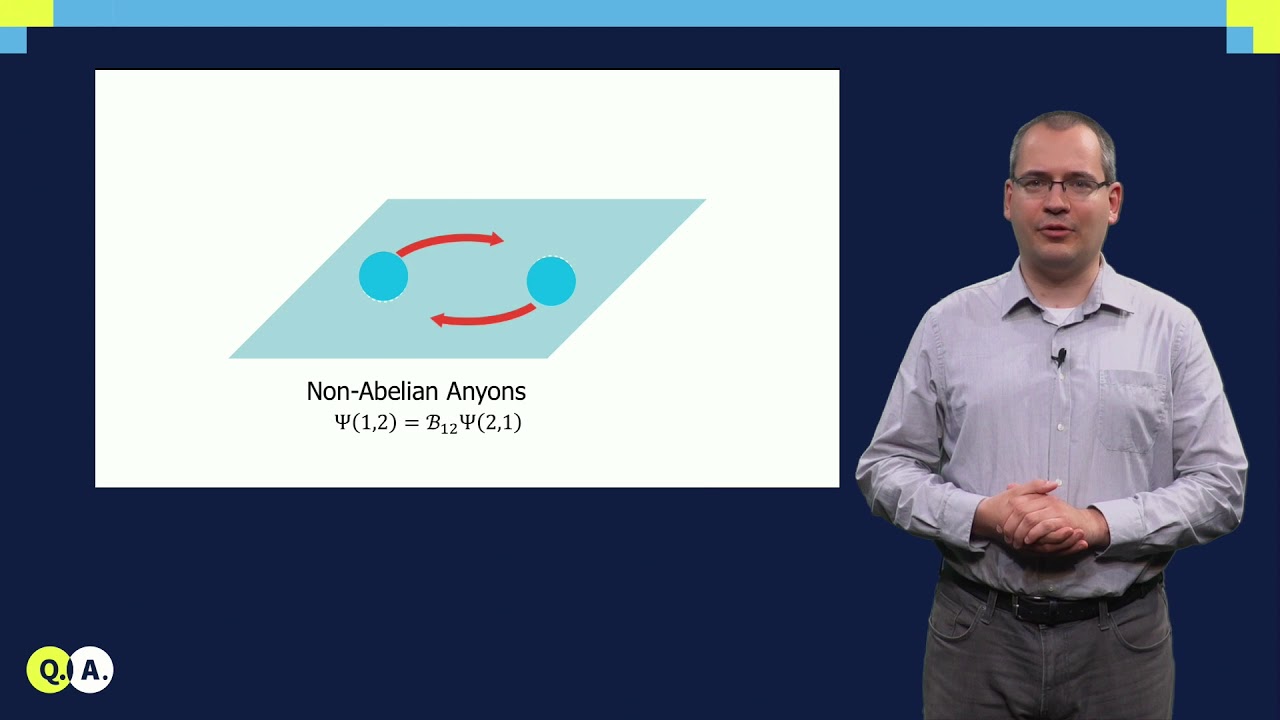 Non-Abelian Anyons
$\Psi(1,2) = \mathcal{B}_{12}\Psi(2,1)$

Q. A.